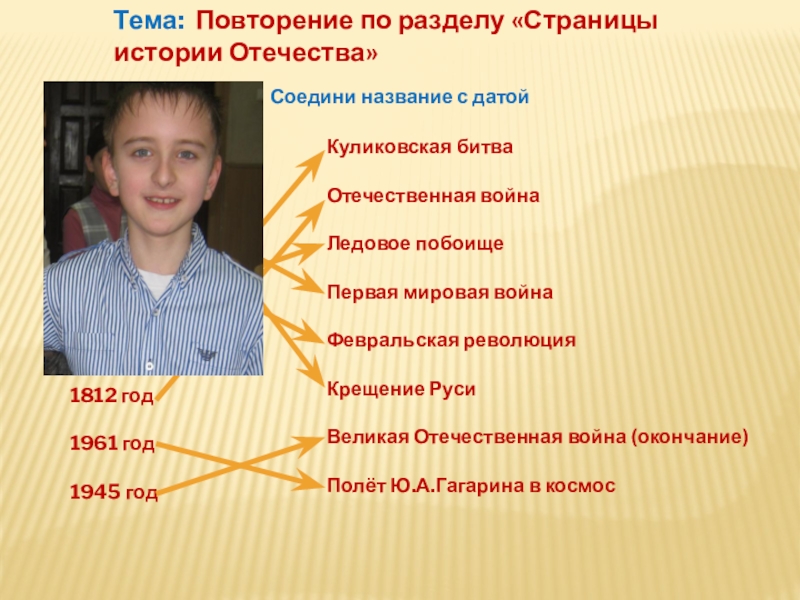 Тема: Повторение по разделу «Страницы истории Отечества»

Соедини название с датой

Куликовская битва

Отечественная война

Ледовое побоище

Первая мировая война

Февральская революция

Крещение Руси

Великая Отечественная война (окончание)

Полёт Ю.А.Гагарина в космос

1812 год

1961 год

1945 год